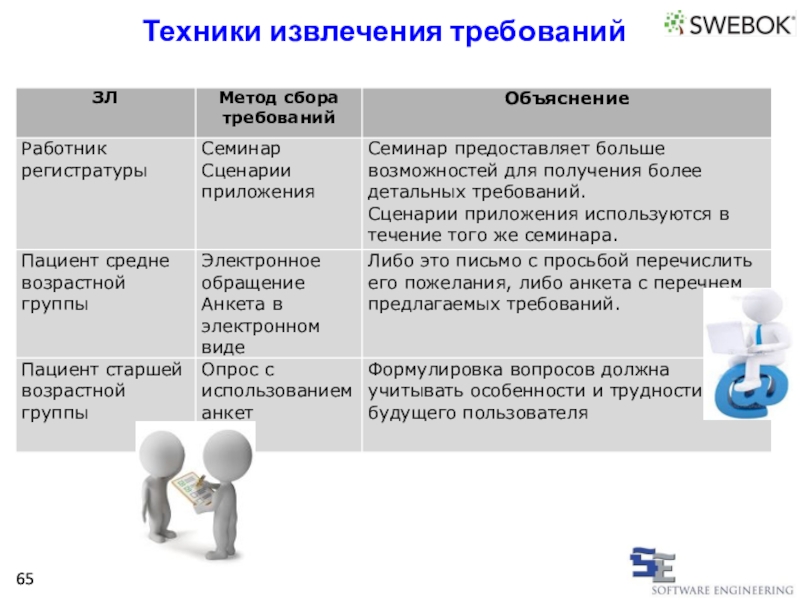 Техники извлечения требований

SWEBOK

| ЗЛ | Метод сбора требований | Объяснение |
|---|---|---|
| Работник регистратуры | Семинар Сценарии приложения | Семинар предоставляет больше возможностей для получения более детальных требований. Сценарии приложения используются в течение того же семинара. |
| Пациент средне возрастной группы | Электронное обращение Анкета в электронном виде | Либо это письмо с просьбой перечислить его пожелания, либо анкета с перечнем предлагаемых требований. |
| Пациент старшей возрастной группы | Опрос с использованием анкет | Формулировка вопросов должна учитывать особенности и трудности будущего пользователя |

65

SE
SOFTWARE ENGINEERING